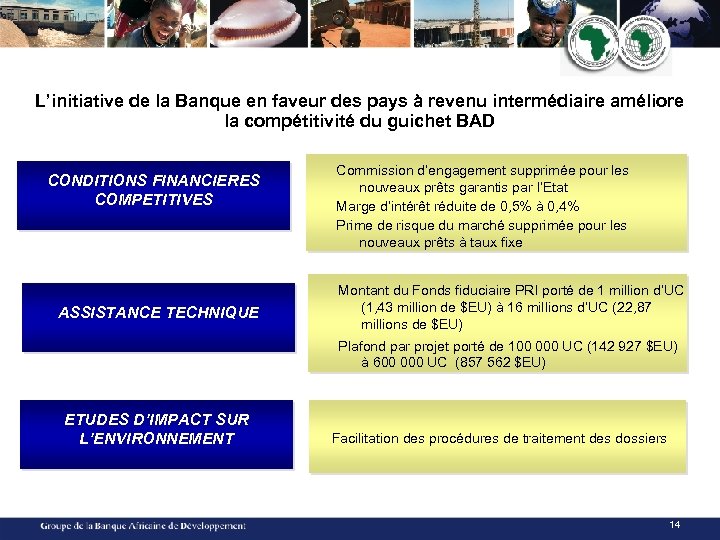 L'initiative de la Banque en faveur des pays à revenu intermédiaire améliore la compétitivité du guichet BAD

CONDITIONS FINANCIERES COMPETITIVES

Commission d'engagement supprimée pour les nouveaux prêts garantis par l'Etat

Marge d'intérêt réduite de 0,5% à 0,4%

Prime de risque du marché supprimée pour les nouveaux prêts à taux fixe

ASSISTANCE TECHNIQUE

Montant du Fonds fiduciaire PRI porté de 1 million d'UC (1,43 million de $EU) à 16 millions d'UC (22,87 millions de $EU)

Plafond par projet porté de 100 000 UC (142 927 $EU) à 600 000 UC (857 562 $EU)

ETUDES D'IMPACT SUR L'ENVIRONNEMENT

Facilitation des procédures de traitement des dossiers

Groupe de la Banque Africaine de Développement

14